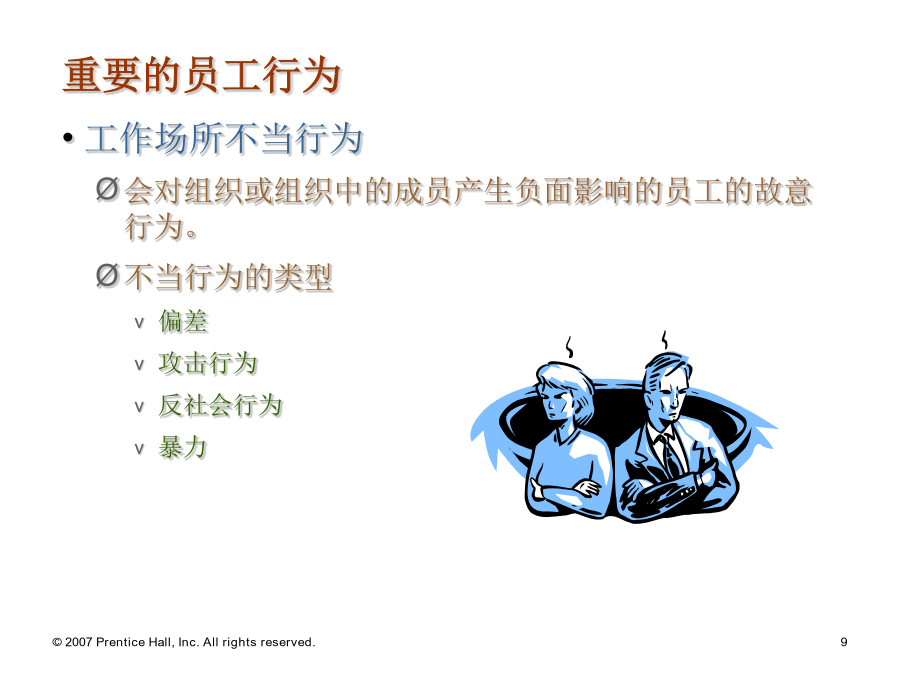 重要的员工行为

• 工作场所不当行为

Ø 会对组织或组织中的成员产生负面影响的员工的故意行为。

Ø 不当行为的类型

v 偏差

v 攻击行为

v 反社会行为

v 暴力

© 2007 Prentice Hall, Inc. All rights reserved.

9